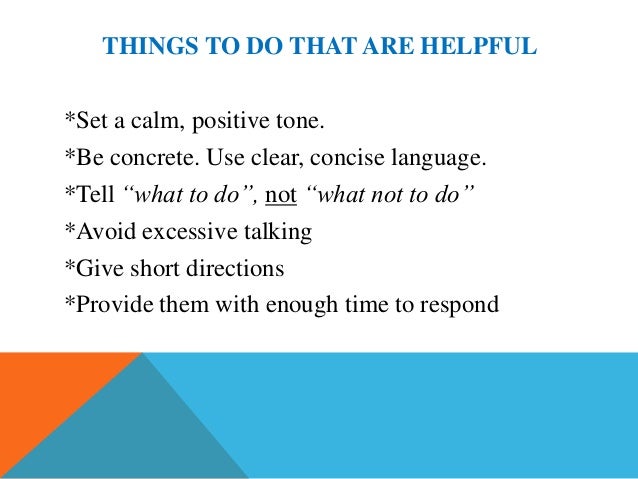 THINGS TO DO THAT ARE HELPFUL

*Set a calm, positive tone.
*Be concrete. Use clear, concise language.
*Tell “what to do”, not “what not to do”
*Avoid excessive talking
*Give short directions
*Provide them with enough time to respond